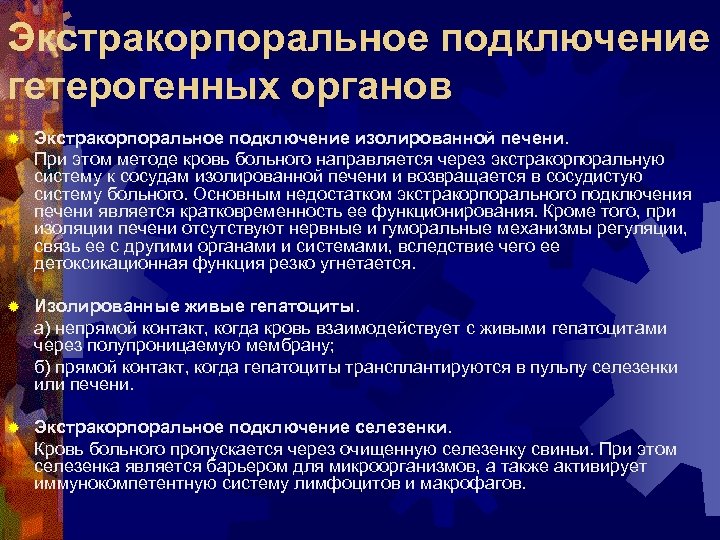 Экстракорпоральное подключение гетерогенных органов

Экстракорпоральное подключение изолированной печени.

При этом методе кровь больного направляется через экстракорпоральную систему к сосудам изолированной печени и возвращается в сосудистую систему больного. Основным недостатком экстракорпорального подключения печени является кратковременность ее функционирования. Кроме того, при изоляции печени отсутствуют нервные и гуморальные механизмы регуляции, связь ее с другими органами и системами, вследствие чего ее детоксикационная функция резко угнетается.

Изолированные живые гепатоциты.

а) непрямой контакт, когда кровь взаимодействует с живыми гепатоцитами через полупроницаемую мембрану;

б) прямой контакт, когда гепатоциты трансплантируются в пульпу селезенки или печени.

Экстракорпоральное подключение селезенки.

Кровь больного пропускается через очищенную селезенку свиньи. При этом селезенка является барьером для микроорганизмов, а также активирует иммунокомпетентную систему лимфоцитов и макрофагов.